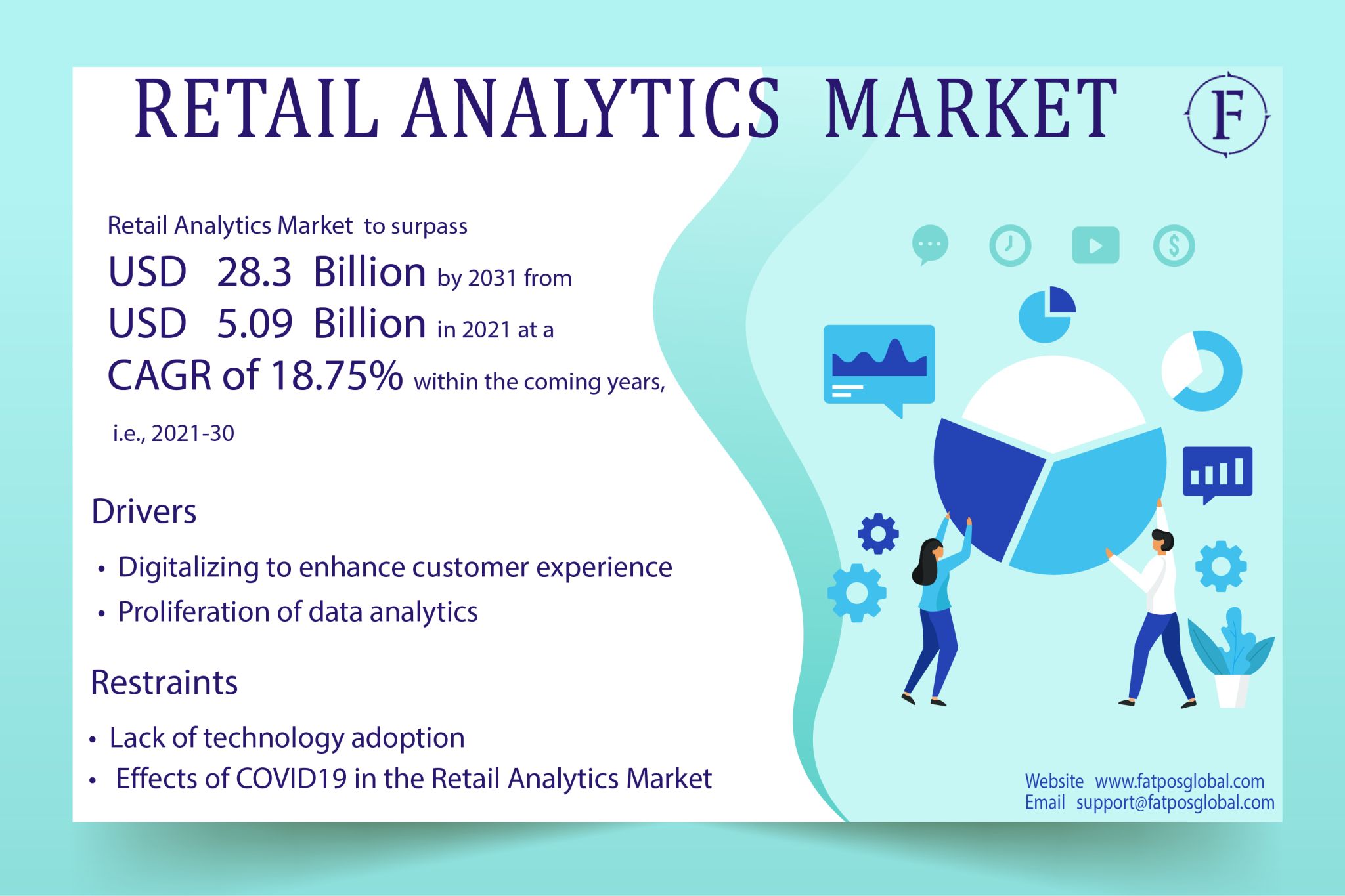 RETAIL ANALYTICS MARKET

F

Retail Analytics Market to surpass
USD 28.3 Billion by 2031 from
USD 5.09 Billion in 2021 at a
CAGR of 18.75% within the coming years,

i.e., 2021-30

Drivers

• Digitalizing to enhance customer experience
• Proliferation of data analytics

Restraints

• Lack of technology adoption
• Effects of COVID19 in the Retail Analytics Market

Website www.fatposglobal.com
Email support@fatposglobal.com